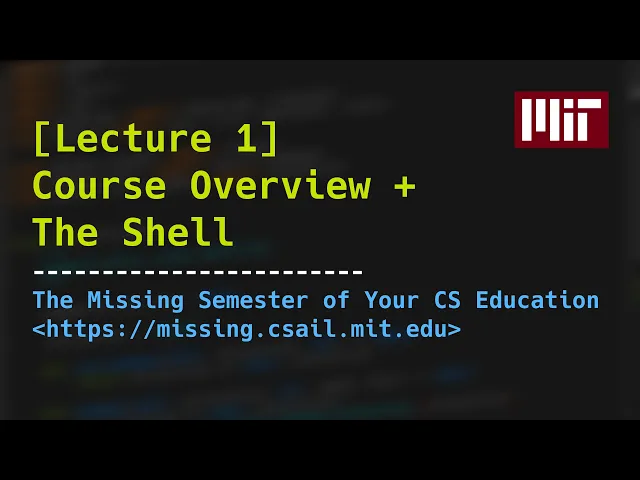 MIT

[Lecture 1]
Course Overview +
The Shell

------------------------

The Missing Semester of Your CS Education
<https://missing.csail.mit.edu>